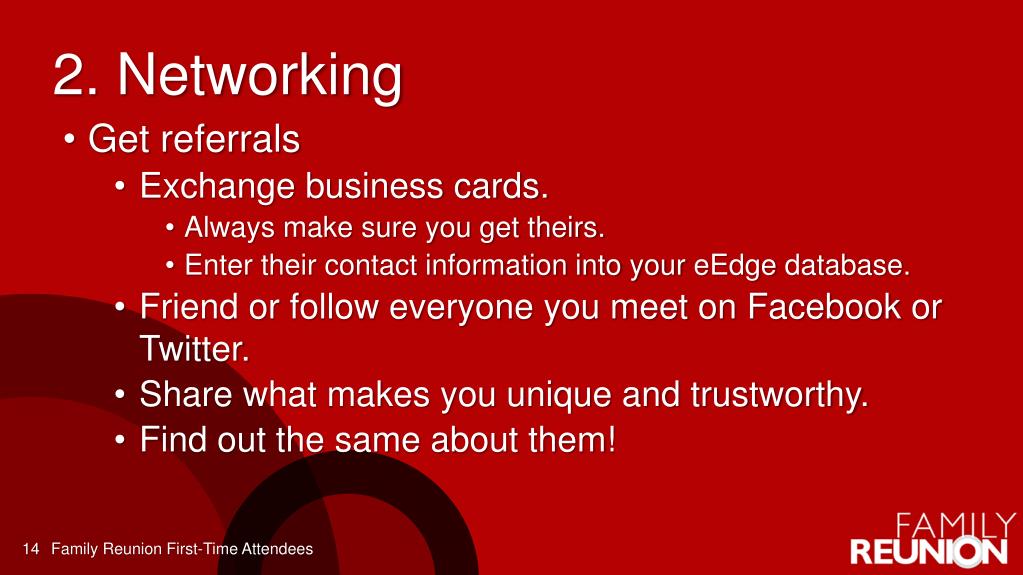 2. Networking

• Get referrals

• Exchange business cards.

• Always make sure you get theirs.

• Enter their contact information into your eEdge database.

• Friend or follow everyone you meet on Facebook or Twitter.

• Share what makes you unique and trustworthy.

• Find out the same about them!

14 Family Reunion First-Time Attendees

FAMILY REUNION